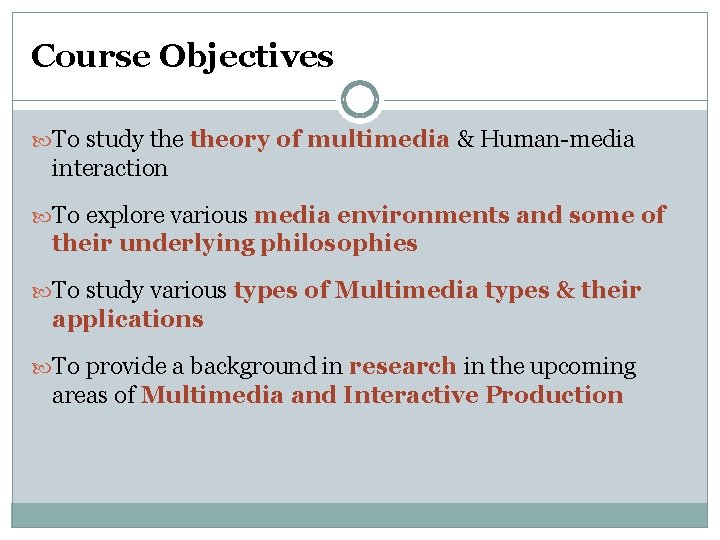 Course Objectives

To study the theory of multimedia & Human-media interaction

To explore various media environments and some of their underlying philosophies

To study various types of Multimedia types & their applications

To provide a background in research in the upcoming areas of Multimedia and Interactive Production